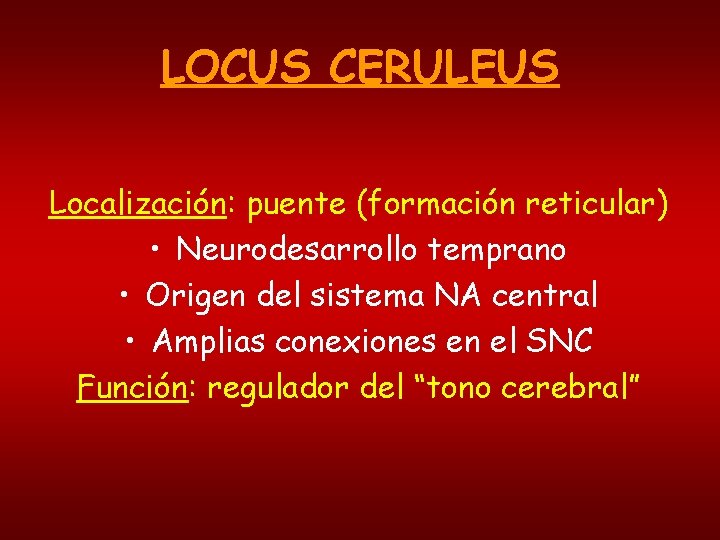 LOCUS CERULEUS

Localización: puente (formación reticular)
• Neurodesarrollo temprano
• Origen del sistema NA central
• Amplias conexiones en el SNC
Función: regulador del “tono cerebral”